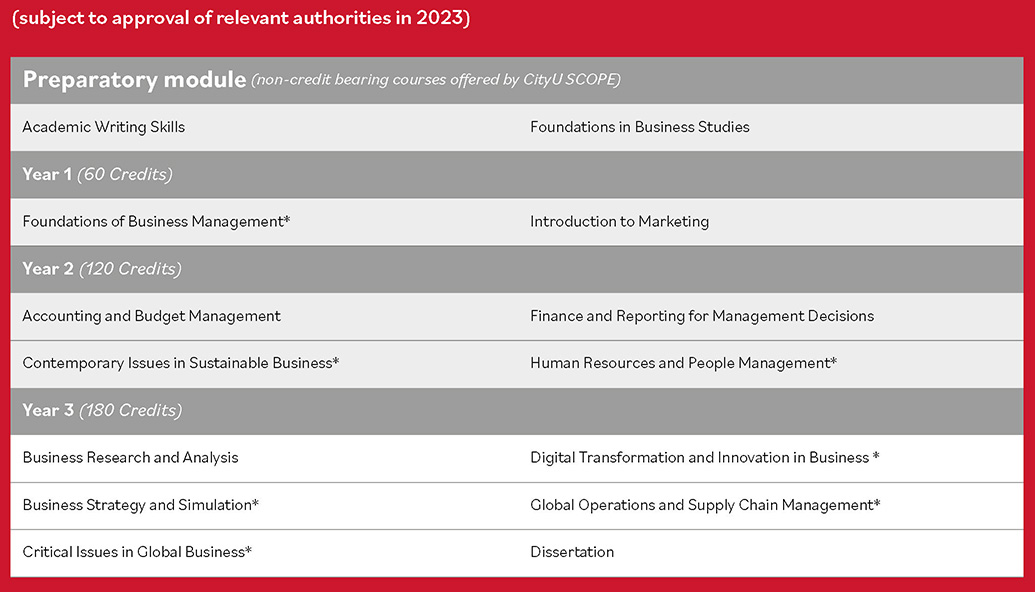 (subject to approval of relevant authorities in 2023)

| Preparatory module (non-credit bearing courses offered by CityU SCOPE) | |
|---|---|
| Academic Writing Skills | Foundations in Business Studies |
| Year 1 (60 Credits) | |
| Foundations of Business Management* | Introduction to Marketing |
| Year 2 (120 Credits) | |
| Accounting and Budget Management | Finance and Reporting for Management Decisions |
| Contemporary Issues in Sustainable Business* | Human Resources and People Management* |
| Year 3 (180 Credits) | |
| Business Research and Analysis | Digital Transformation and Innovation in Business * |
| Business Strategy and Simulation* | Global Operations and Supply Chain Management* |
| Critical Issues in Global Business* | Dissertation |